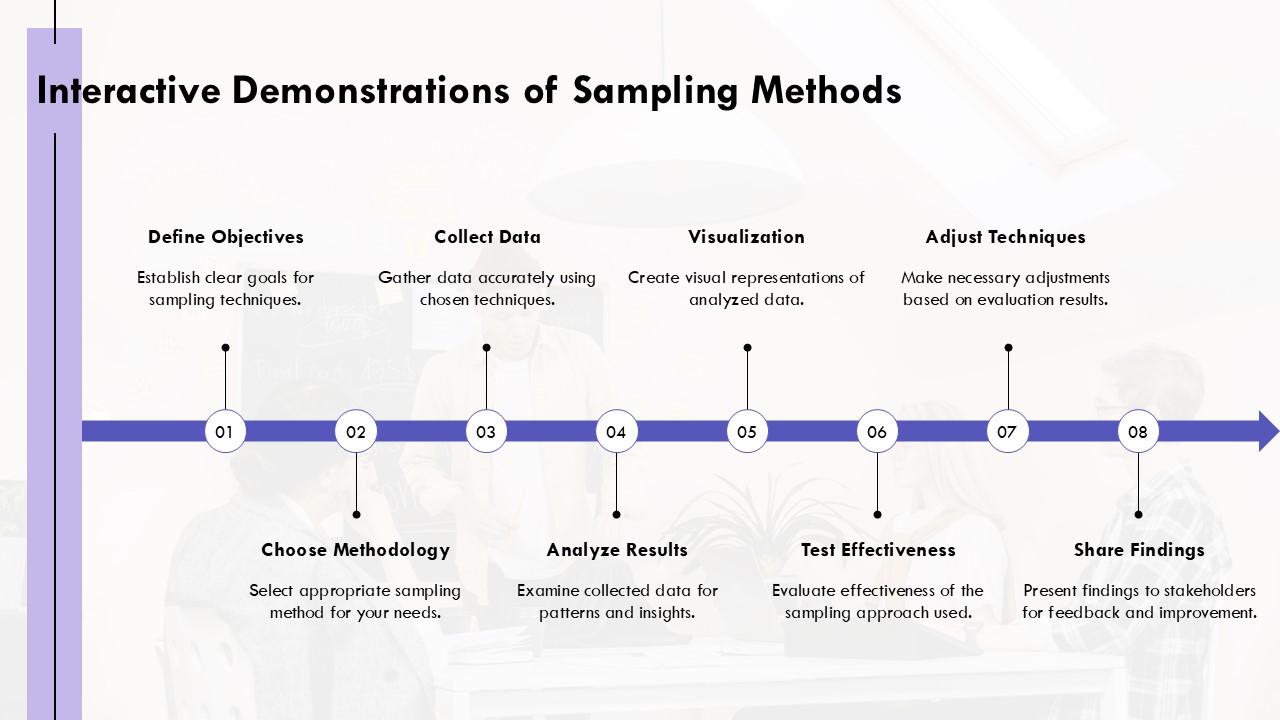 Interactive Demonstrations of Sampling Methods

Define Objectives

Establish clear goals for sampling techniques.

Collect Data

Gather data accurately using chosen techniques.

Visualization

Create visual representations of analyzed data.

Adjust Techniques

Make necessary adjustments based on evaluation results.

01

02

03

04

05

06

07

08

Choose Methodology

Select appropriate sampling method for your needs.

Analyze Results

Examine collected data for patterns and insights.

Test Effectiveness

Evaluate effectiveness of the sampling approach used.

Share Findings

Present findings to stakeholders for feedback and improvement.